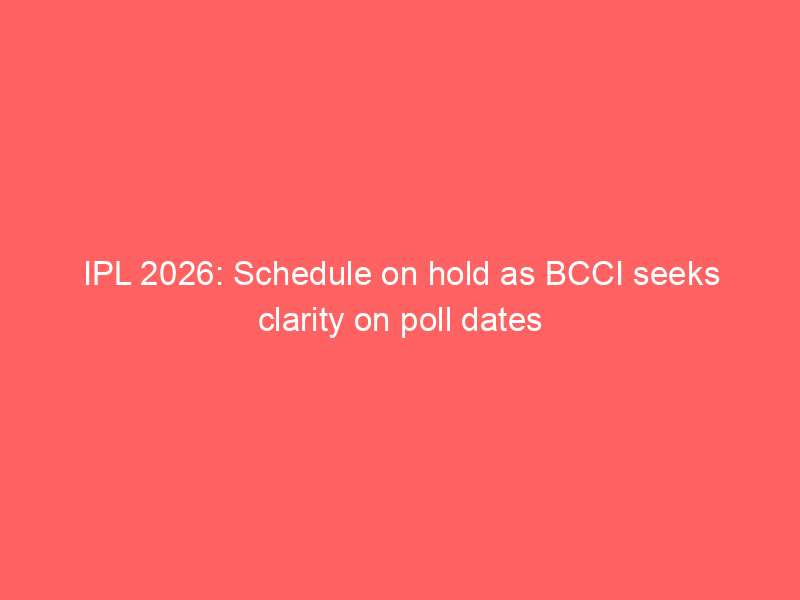 IPL 2026: Schedule on hold as BCCI seeks clarity on poll dates